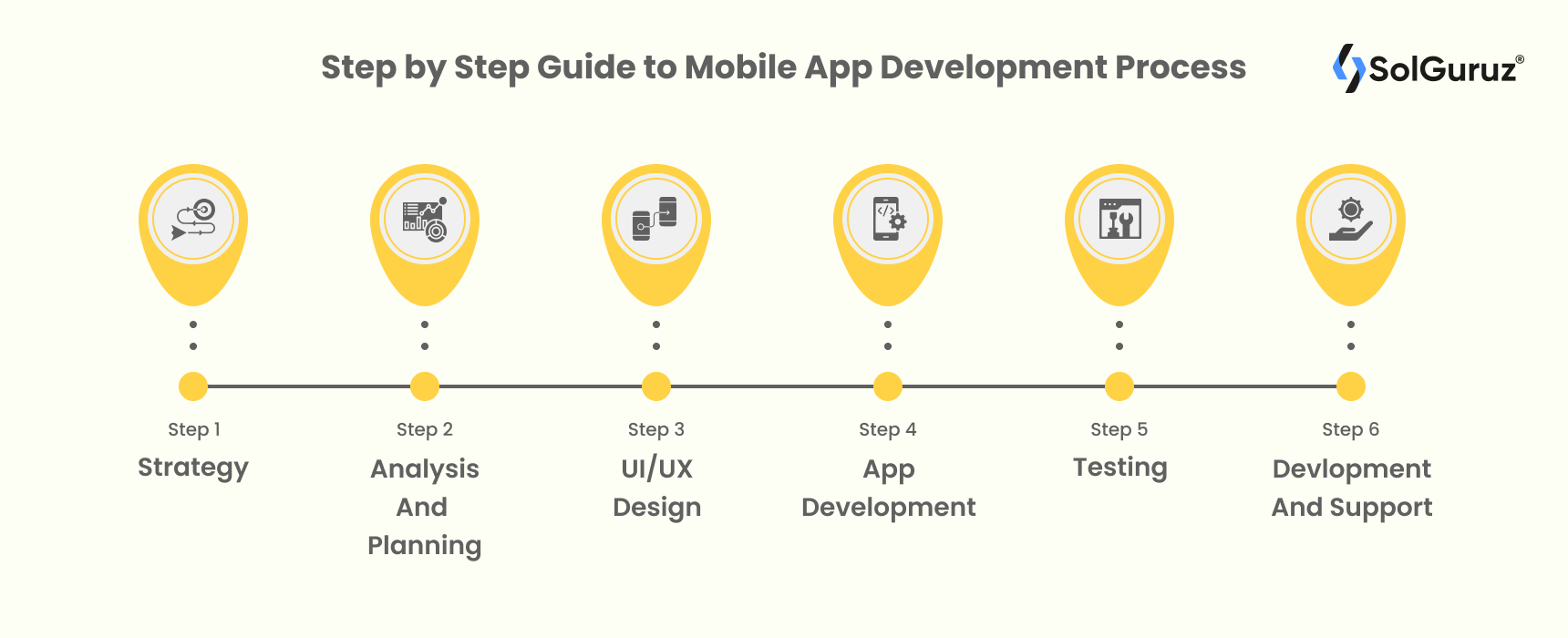 Step by Step Guide to Mobile App Development Process

SolGuruz®

Step 1
Strategy

Step 2
Analysis And Planning

Step 3
UI/UX Design

Step 4
App Development

Step 5
Testing

Step 6
Devlopment And Support